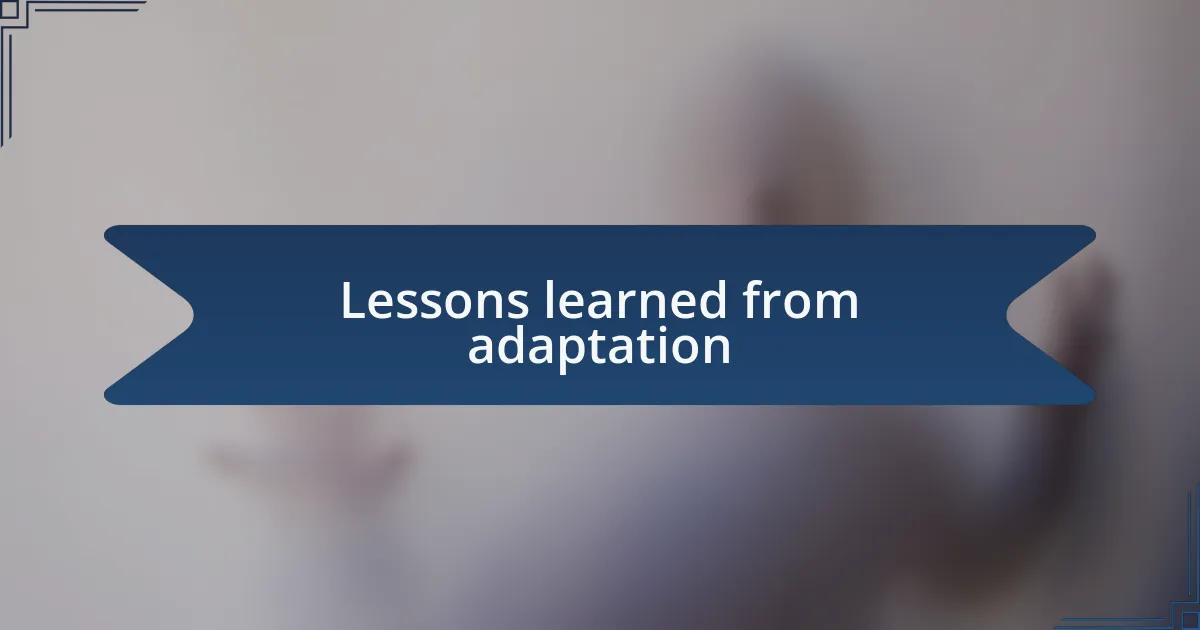 Lessons learned from adaptation